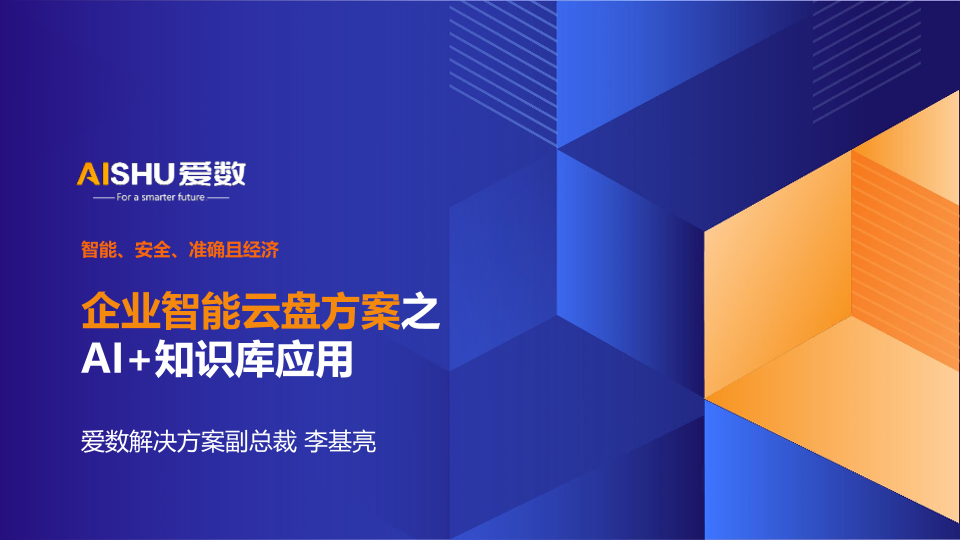 AISHU 爱数
For a smarter future

智能、安全、准确且经济

企业智能云盘方案之
AI+知识库应用

爱数解决方案副总裁 李基亮